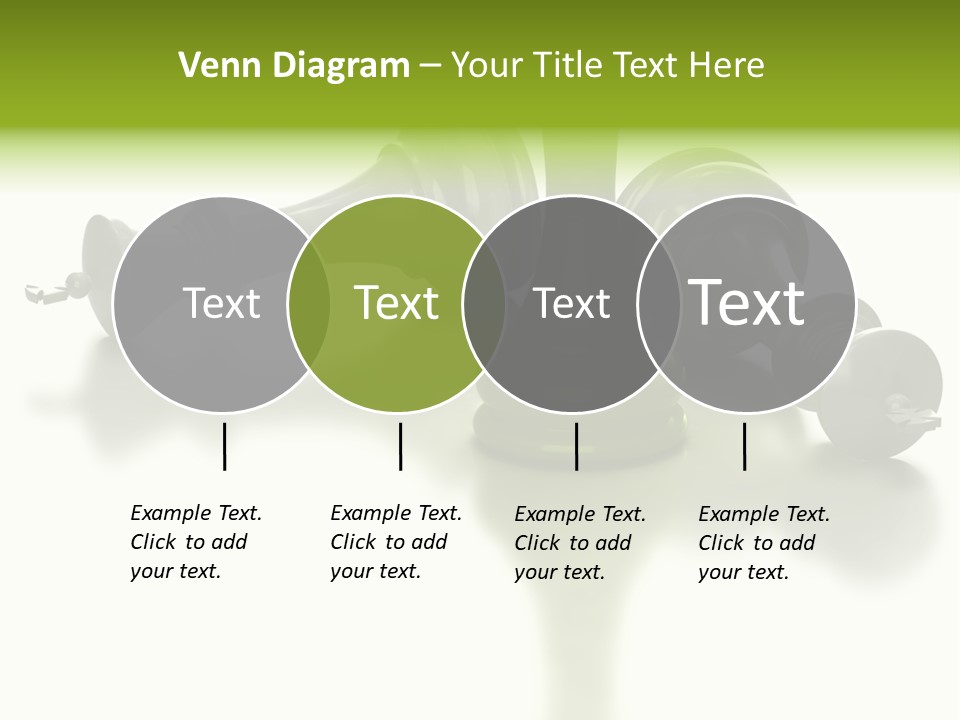 Venn Diagram – Your Title Text Here

Text

Text

Text

Text

Example Text. Click to add your text.

Example Text. Click to add your text.

Example Text. Click to add your text.

Example Text. Click to add your text.